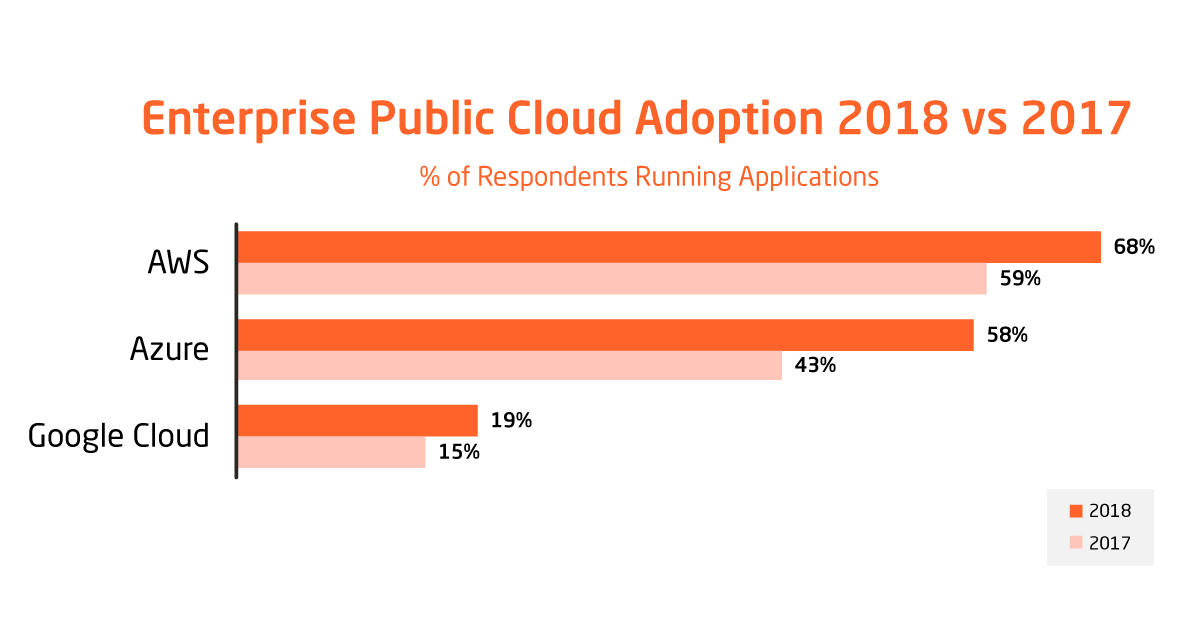 Enterprise Public Cloud Adoption 2018 vs 2017

% of Respondents Running Applications

AWS
68%
59%

Azure
58%
43%

Google Cloud
19%
15%

2018
2017